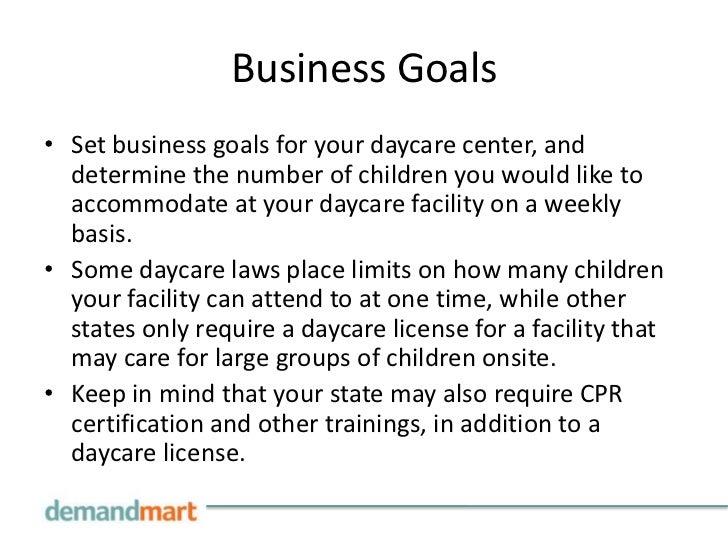 Business Goals

• Set business goals for your daycare center, and determine the number of children you would like to accommodate at your daycare facility on a weekly basis.
• Some daycare laws place limits on how many children your facility can attend to at one time, while other states only require a daycare license for a facility that may care for large groups of children onsite.
• Keep in mind that your state may also require CPR certification and other trainings, in addition to a daycare license.

demandmart